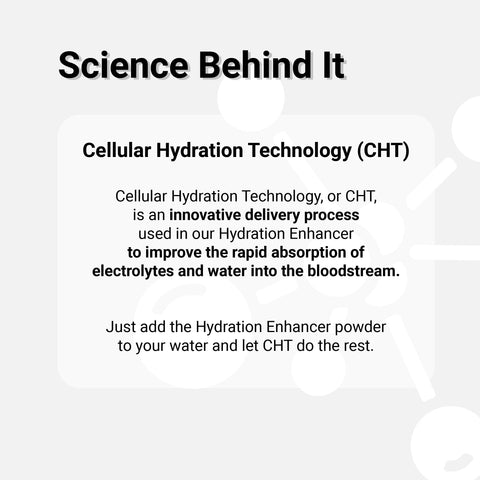 Science Behind It

Cellular Hydration Technology (CHT)

Cellular Hydration Technology, or CHT, is an innovative delivery process used in our Hydration Enhancer to improve the rapid absorption of electrolytes and water into the bloodstream.

Just add the Hydration Enhancer powder to your water and let CHT do the rest.